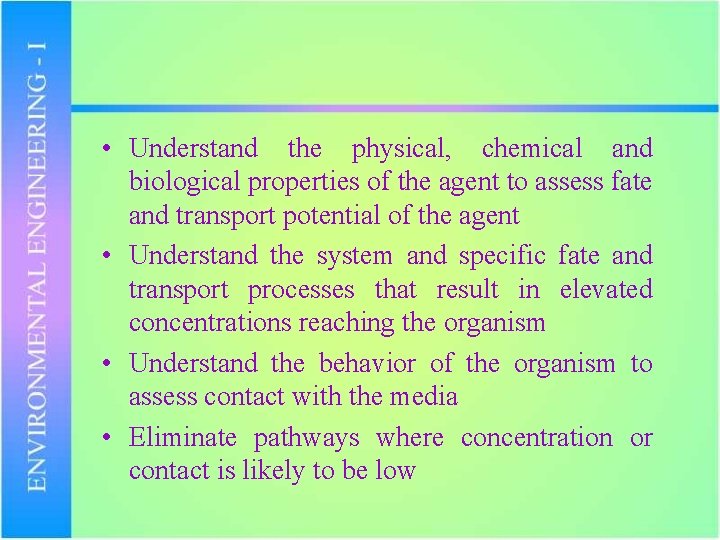 ENVIRONMENTAL ENGINEERING - I

• Understand the physical, chemical and biological properties of the agent to assess fate and transport potential of the agent
• Understand the system and specific fate and transport processes that result in elevated concentrations reaching the organism
• Understand the behavior of the organism to assess contact with the media
• Eliminate pathways where concentration or contact is likely to be low